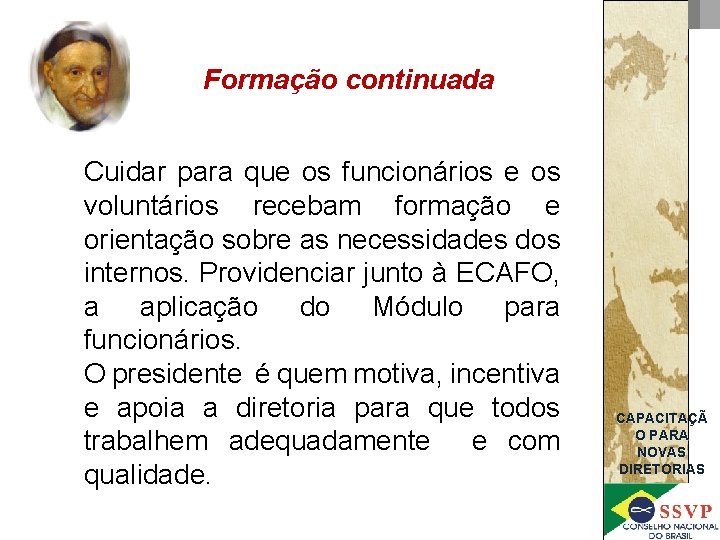 Formação continuada

Cuidar para que os funcionários e os voluntários recebam formação e orientação sobre as necessidades dos internos. Providenciar junto à ECAFO, a aplicação do Módulo para funcionários.
O presidente é quem motiva, incentiva e apoia a diretoria para que todos trabalhem adequadamente e com qualidade.

CAPACITAÇÃ O PARA NOVAS DIRETORIAS

SSVP
CONSELHO NACIONAL DO BRASIL